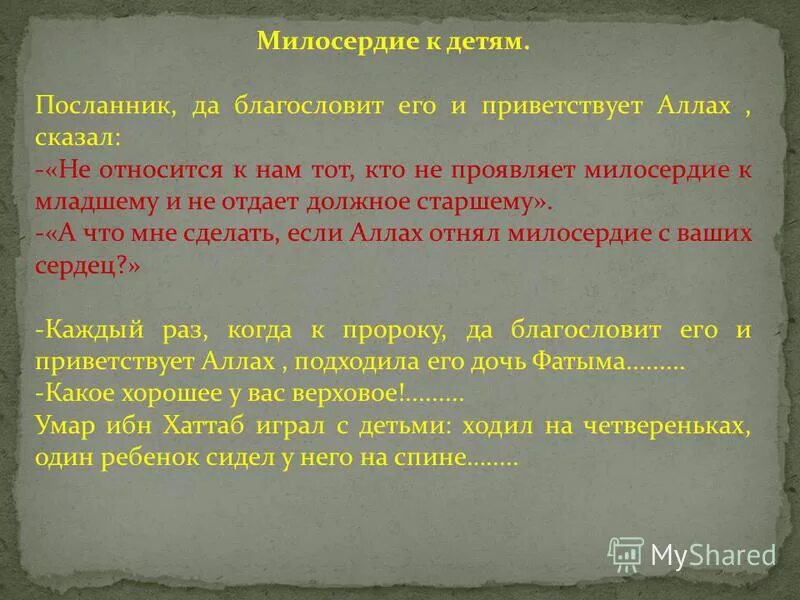 Милосердие к детям.

Посланник, да благословит его и приветствует Аллах , сказал:
-«Не относится к нам тот, кто не проявляет милосердие к младшему и не отдает должное старшему».
-«А что мне сделать, если Аллах отнял милосердие с ваших сердец?»

-Каждый раз, когда к пророку, да благословит его и приветствует Аллах , подходила его дочь Фатыма.........
-Какое хорошее у вас верховое!.........
Умар ибн Хаттаб играл с детьми: ходил на четвереньках, один ребенок сидел у него на спине........

MyShared